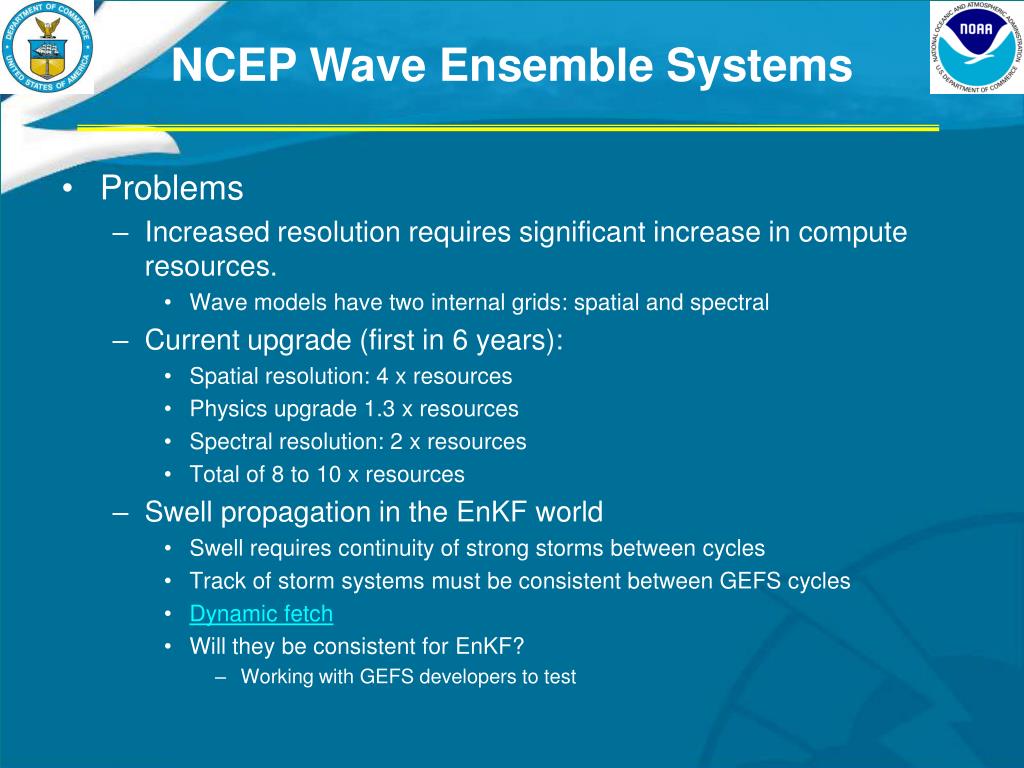 DEPARTMENT OF COMMERCE
UNITED STATES OF AMERICA

NCEP Wave Ensemble Systems

NATIONAL OCEANIC AND ATMOSPHERIC ADMINISTRATION
NOAA
U.S. DEPARTMENT OF COMMERCE

• Problems
– Increased resolution requires significant increase in compute resources.
• Wave models have two internal grids: spatial and spectral
– Current upgrade (first in 6 years):
• Spatial resolution: 4 x resources
• Physics upgrade 1.3 x resources
• Spectral resolution: 2 x resources
• Total of 8 to 10 x resources
– Swell propagation in the EnKF world
• Swell requires continuity of strong storms between cycles
• Track of storm systems must be consistent between GEFS cycles
• Dynamic fetch
• Will they be consistent for EnKF?
– Working with GEFS developers to test